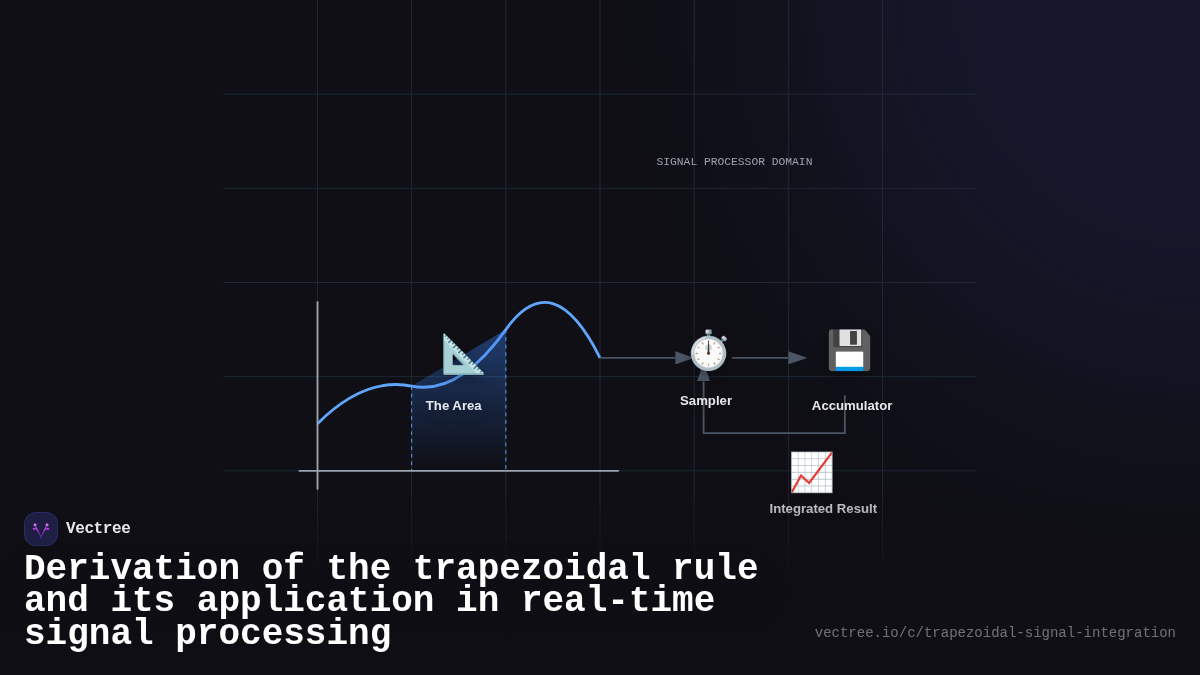 SIGNAL PROCESSOR DOMAIN

The Area

Sampler

Accumulator

Integrated Result

Vectree

Derivation of the trapezoidal rule and its application in real-time signal processing

vectree.io/c/trapezoidal-signal-integration